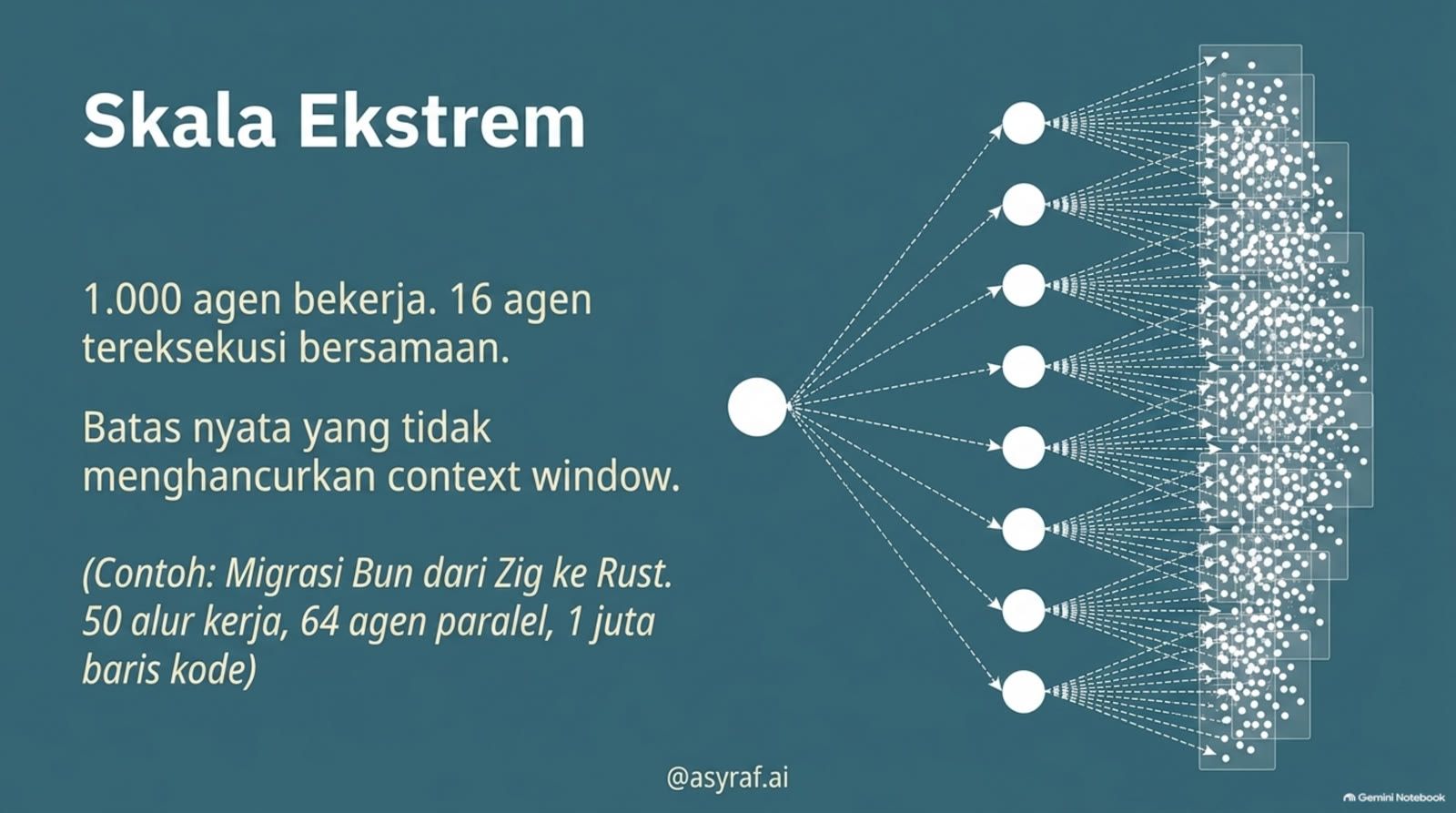 Skala Ekstrem

1.000 agen bekerja. 16 agen tereksekusi bersamaan.

Batas nyata yang tidak menghancurkan context window.

(Contoh: Migrasi Bun dari Zig ke Rust. 50 alur kerja, 64 agen paralel, 1 juta baris kode)

@asyraf.ai

Gemini Notebook